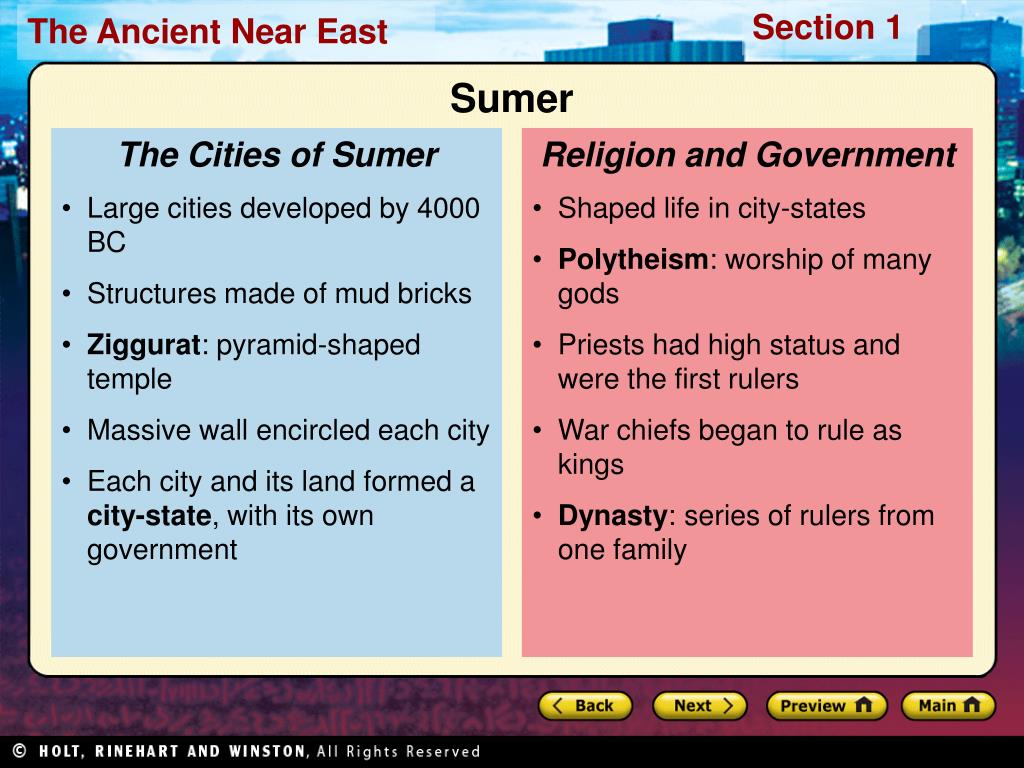 The Ancient Near East

Section 1

Sumer

The Cities of Sumer

• Large cities developed by 4000 BC
• Structures made of mud bricks
• Ziggurat: pyramid-shaped temple
• Massive wall encircled each city
• Each city and its land formed a city-state, with its own government

Religion and Government

• Shaped life in city-states
• Polytheism: worship of many gods
• Priests had high status and were the first rulers
• War chiefs began to rule as kings
• Dynasty: series of rulers from one family

Back
Next
Preview
Main

© HOLT, RINEHART AND WINSTON, All Rights Reserved